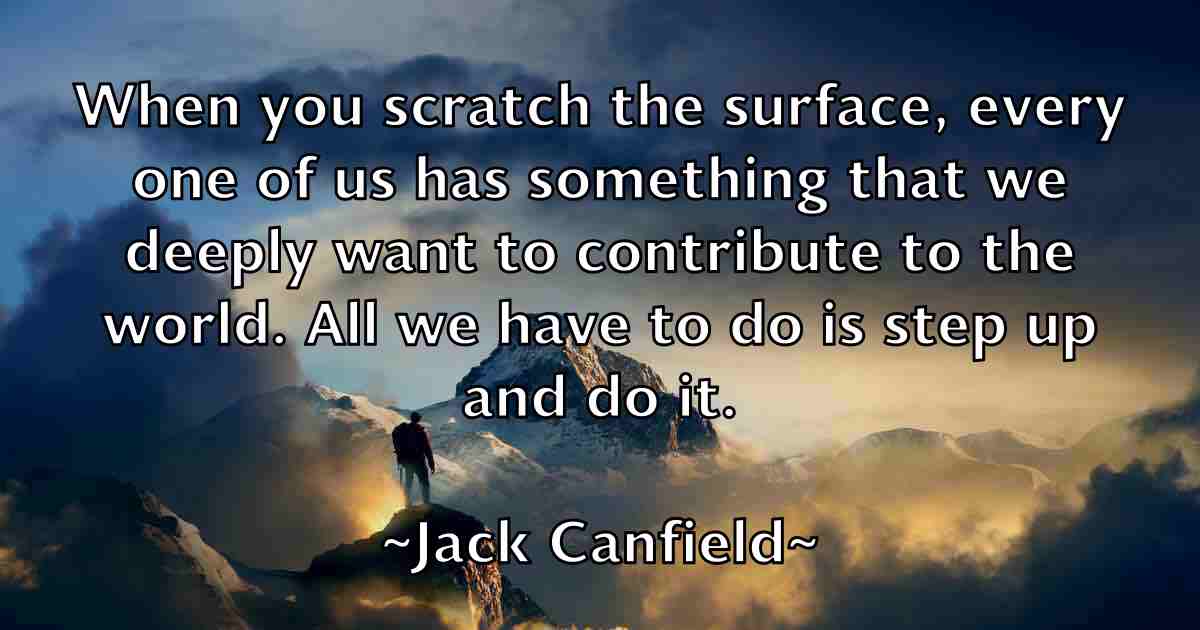 When you scratch the surface, every one of us has something that we deeply want to contribute to the world. All we have to do is step up and do it.

~Jack Canfield~